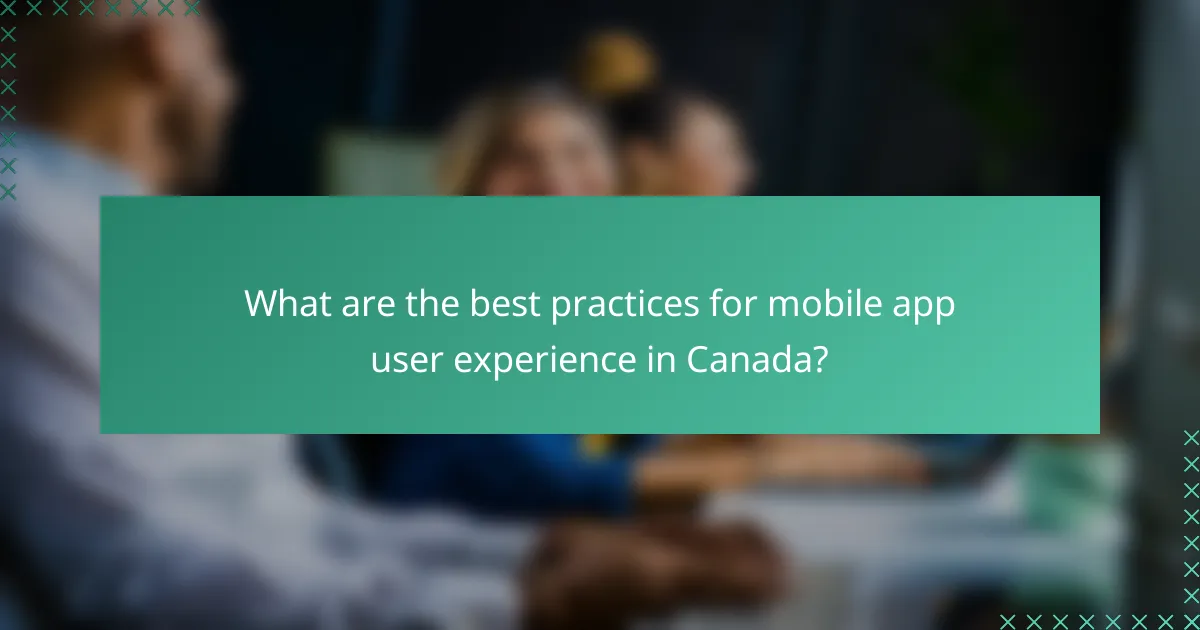 What are the best practices for mobile app user experience in Canada?